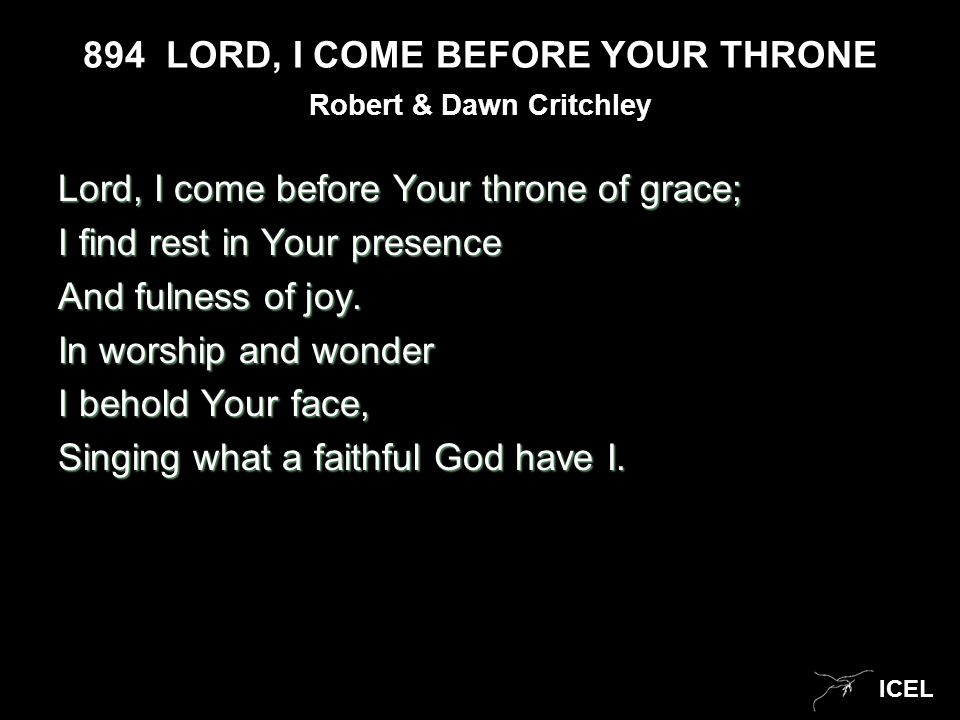 894 LORD, I COME BEFORE YOUR THRONE

Robert & Dawn Critchley

Lord, I come before Your throne of grace;
I find rest in Your presence
And fulness of joy.
In worship and wonder
I behold Your face,
Singing what a faithful God have I.

ICEL